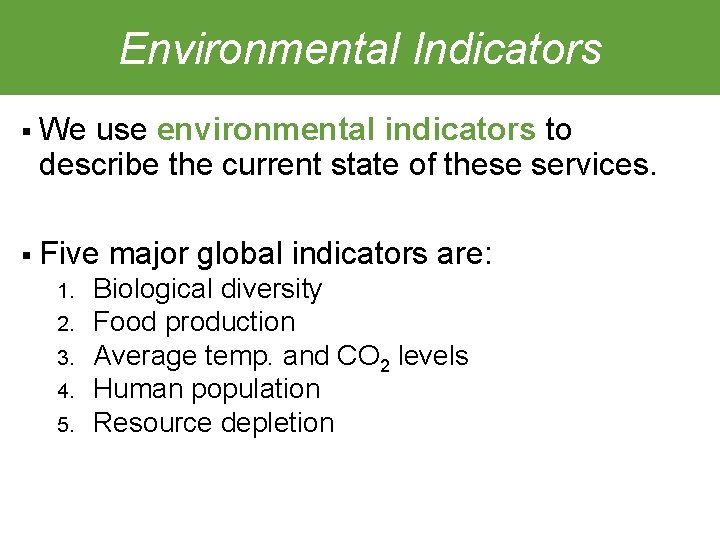 Environmental Indicators

▪ We use environmental indicators to describe the current state of these services.

▪ Five major global indicators are:
1. Biological diversity
2. Food production
3. Average temp. and $CO_2$ levels
4. Human population
5. Resource depletion